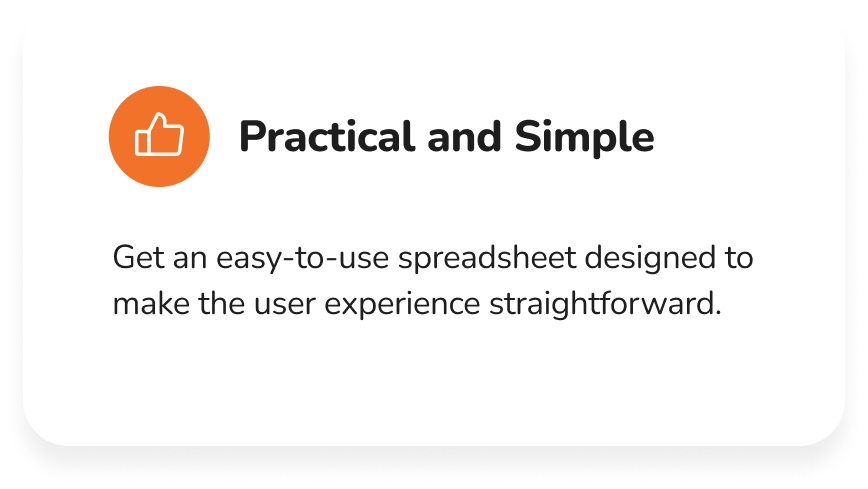 Practical and Simple

Get an easy-to-use spreadsheet designed to make the user experience straightforward.